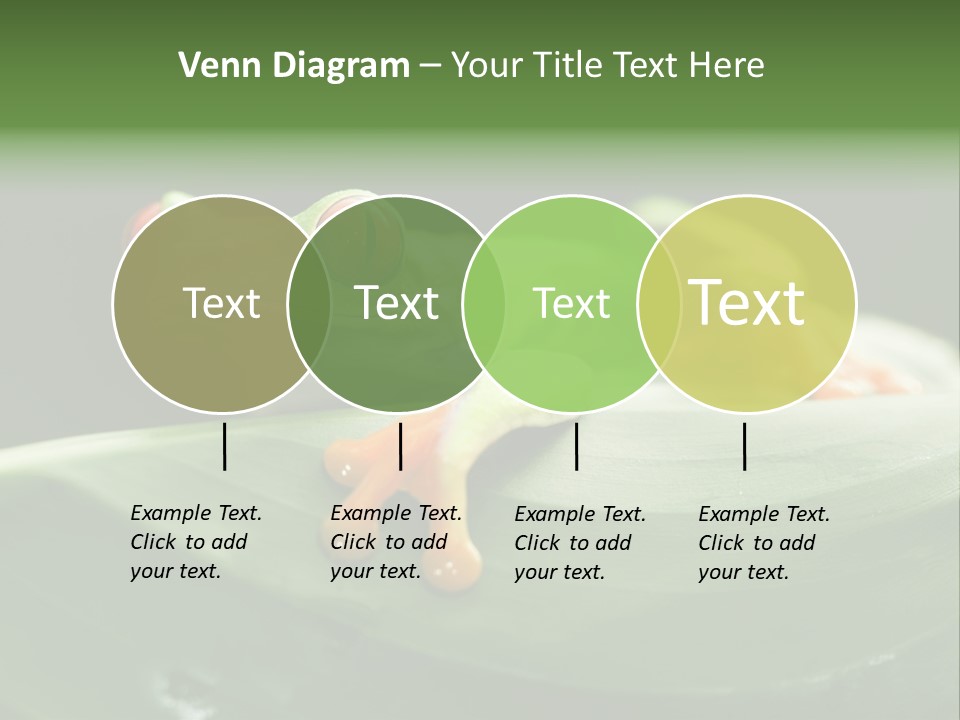 Venn Diagram – Your Title Text Here

Text

Text

Text

Text

Example Text. Click to add your text.

Example Text. Click to add your text.

Example Text. Click to add your text.

Example Text. Click to add your text.